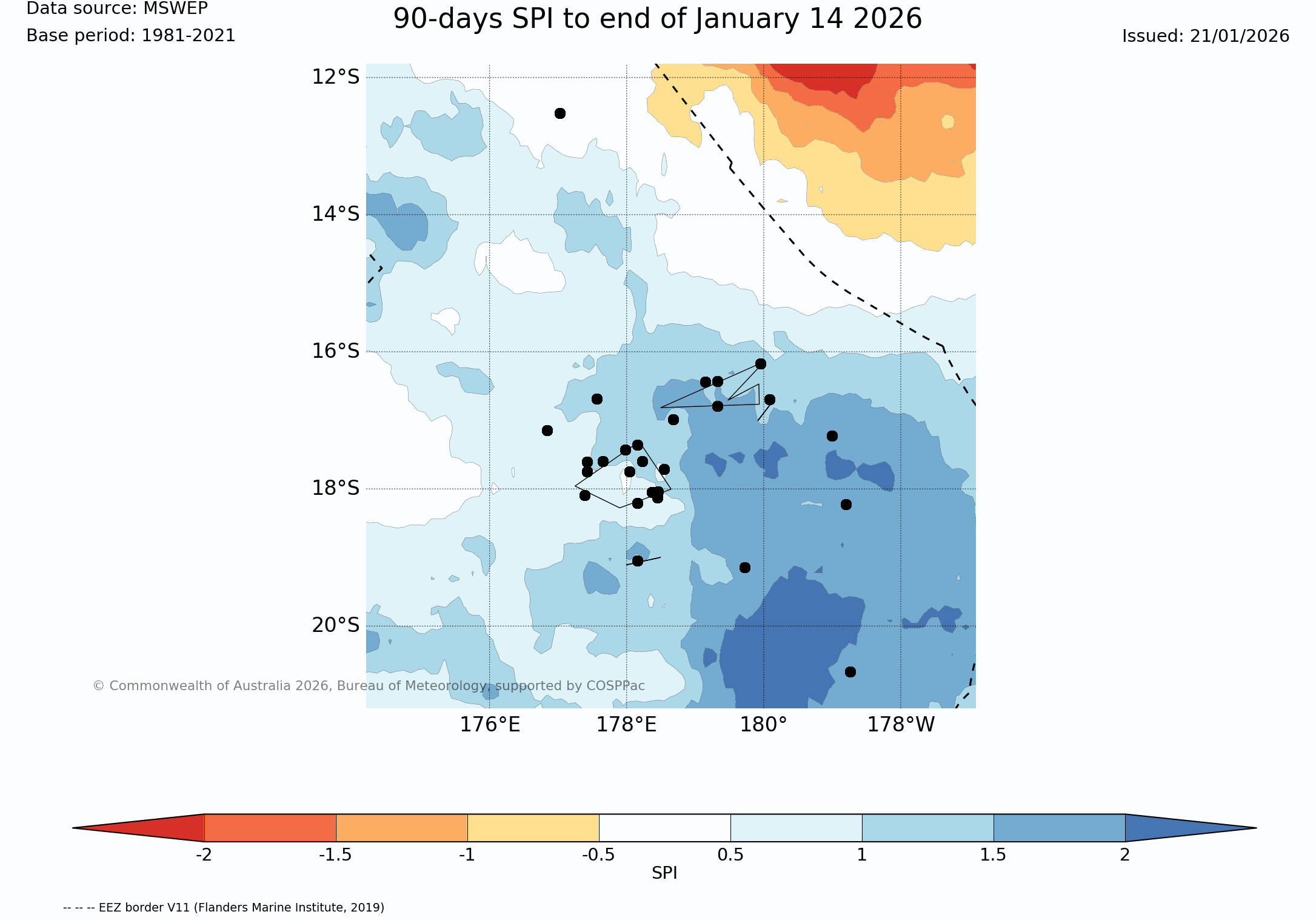 Data source: MSWEP
Base period: 1981-2021

90-days SPI to end of January 14 2026

Issued: 21/01/2026

12°S
14°S
16°S
18°S
20°S

176°E 178°E 180° 178°W

© Commonwealth of Australia 2026, Bureau of Meteorology, supported by COSPPac

-2 -1.5 -1 -0.5 0.5 1 1.5 2
SPI

-- -- -- EEZ border V11 (Flanders Marine Institute, 2019)